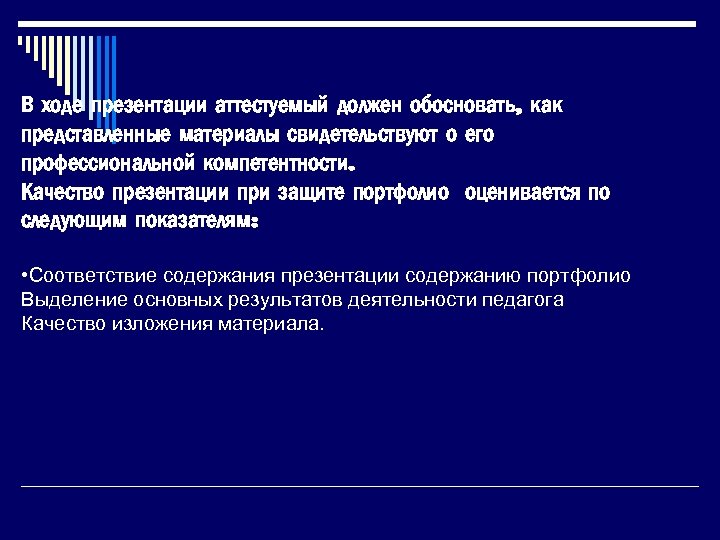 В ходе презентации аттестуемый должен обосновать, как представленные материалы свидетельствуют о его профессиональной компетентности.
Качество презентации при защите портфолио оценивается по следующим показателям:

•Соответствие содержания презентации содержанию портфолио
Выделение основных результатов деятельности педагога
Качество изложения материала.